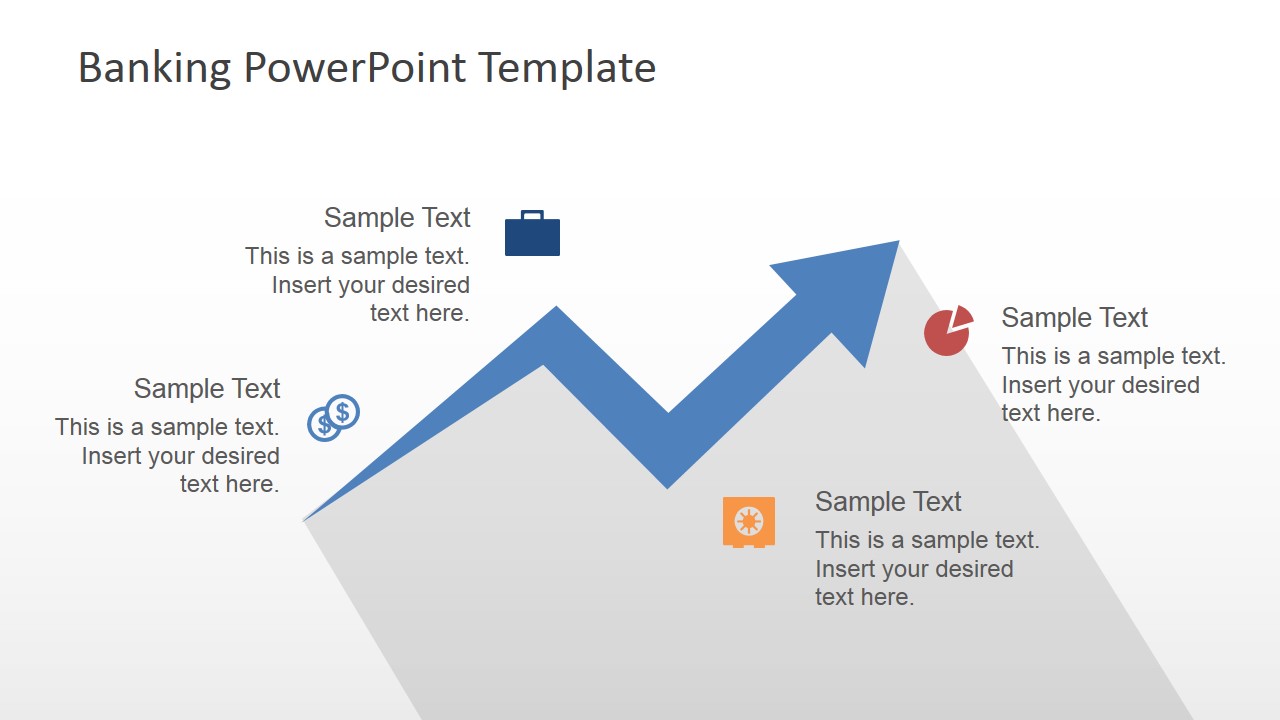 Banking PowerPoint Template

Sample Text
This is a sample text. Insert your desired text here.

Sample Text
This is a sample text. Insert your desired text here.

Sample Text
This is a sample text. Insert your desired text here.

Sample Text
This is a sample text. Insert your desired text here.